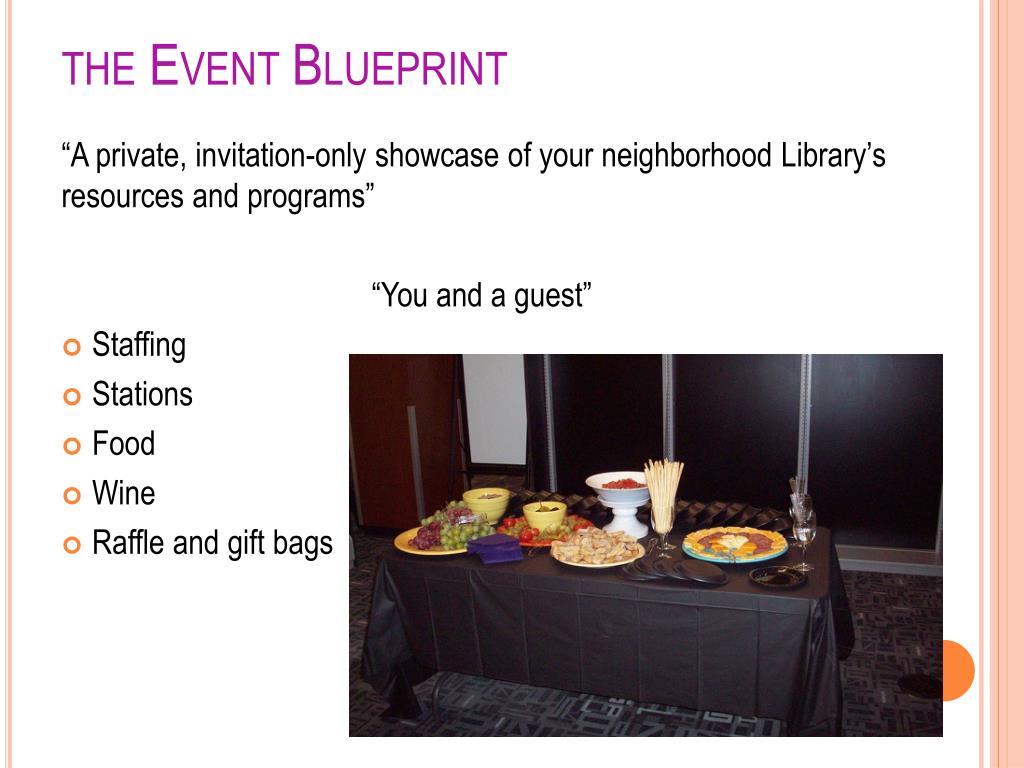 THE EVENT BLUEPRINT

“A private, invitation-only showcase of your neighborhood Library’s resources and programs”

“You and a guest”

Staffing
Stations
Food
Wine
Raffle and gift bags